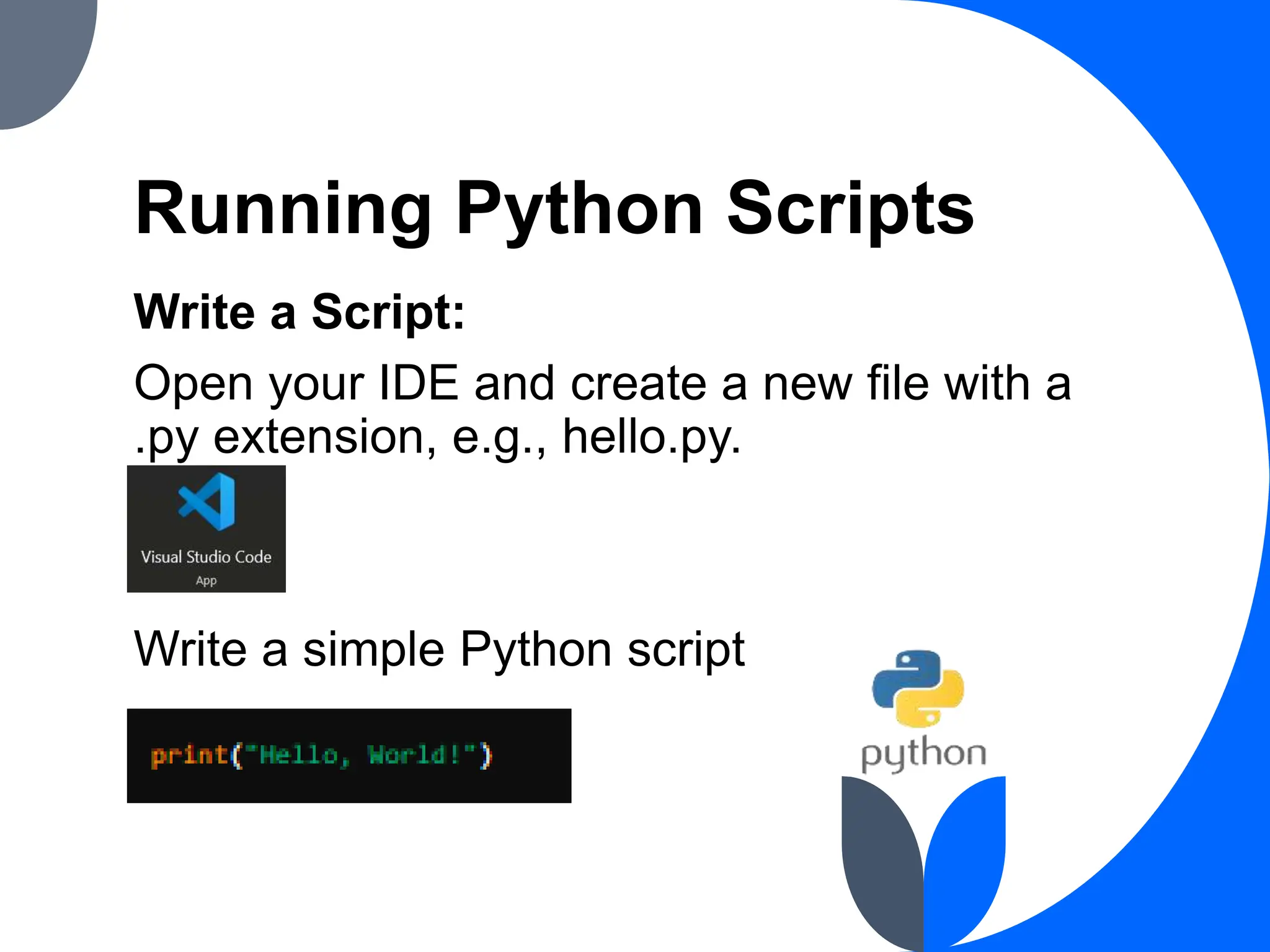 Running Python Scripts

Write a Script:

Open your IDE and create a new file with a .py extension, e.g., hello.py.

Visual Studio Code
App

Write a simple Python script

print("Hello, World!")

python